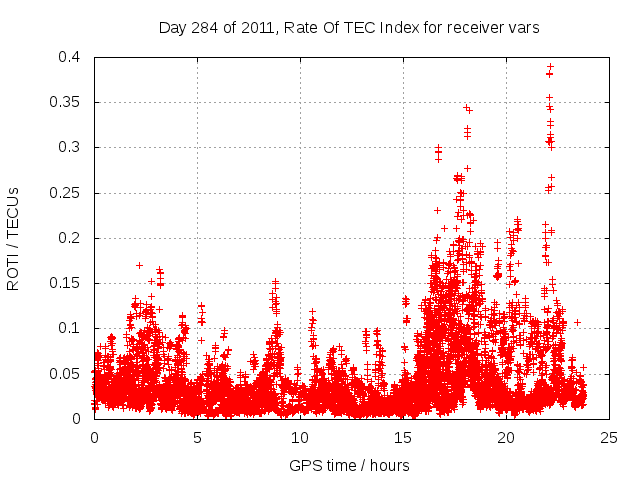 Day 284 of 2011, Rate Of TEC Index for receiver vars

ROTI / TECUs

0.4
0.35
0.3
0.25
0.2
0.15
0.1
0.05
0

0
5
10
15
20
25

GPS time / hours